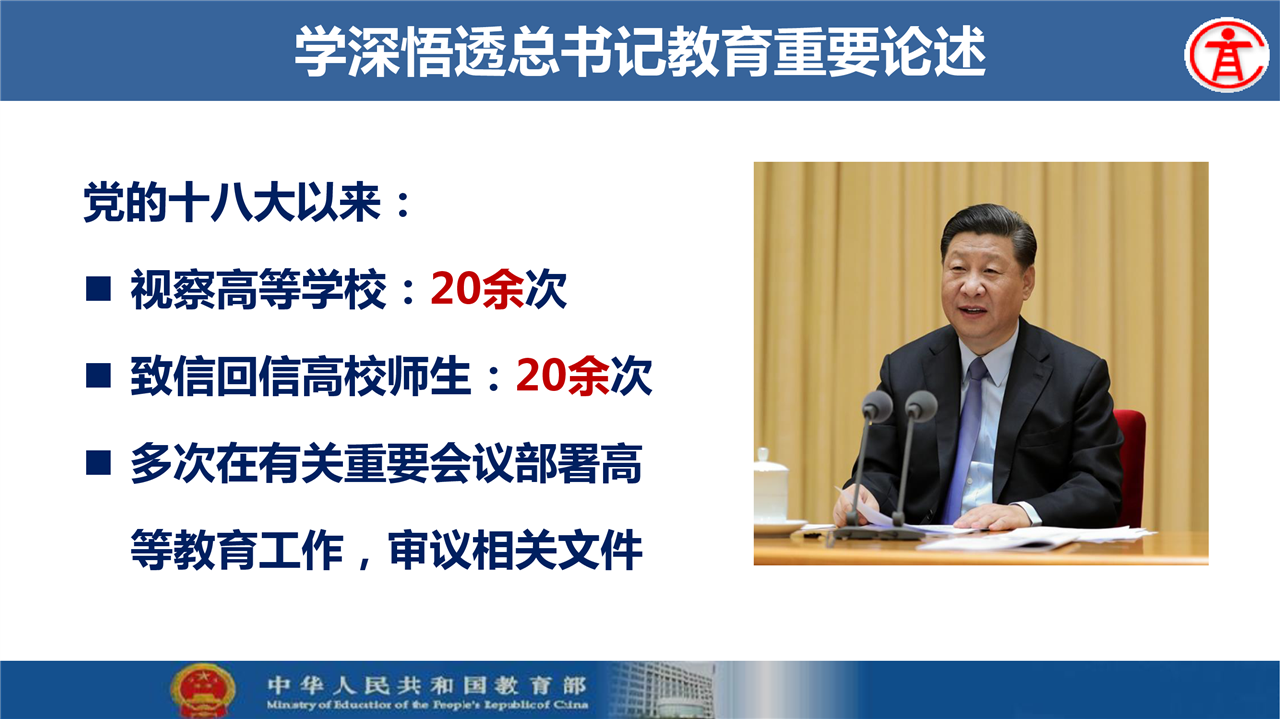 学深悟透总书记教育重要论述

党的十八大以来：

■ 视察高等学校：20余次

■ 致信回信高校师生：20余次

■ 多次在有关重要会议部署高等教育工作，审议相关文件

中华人民共和国教育部
Ministry of Education of the People's Republic of China